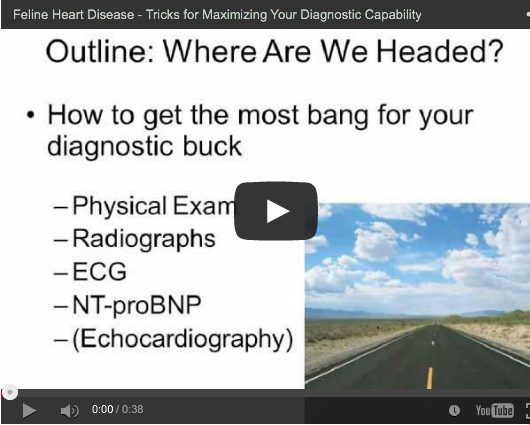 Feline Heart Disease - Tricks for Maximizing Your Diagnostic Capability

Outline: Where Are We Headed?

• How to get the most bang for your diagnostic buck

– Physical Exam
– Radiographs
– ECG
– NT-proBNP
– (Echocardiography)

0:00 / 0:38

YouTube